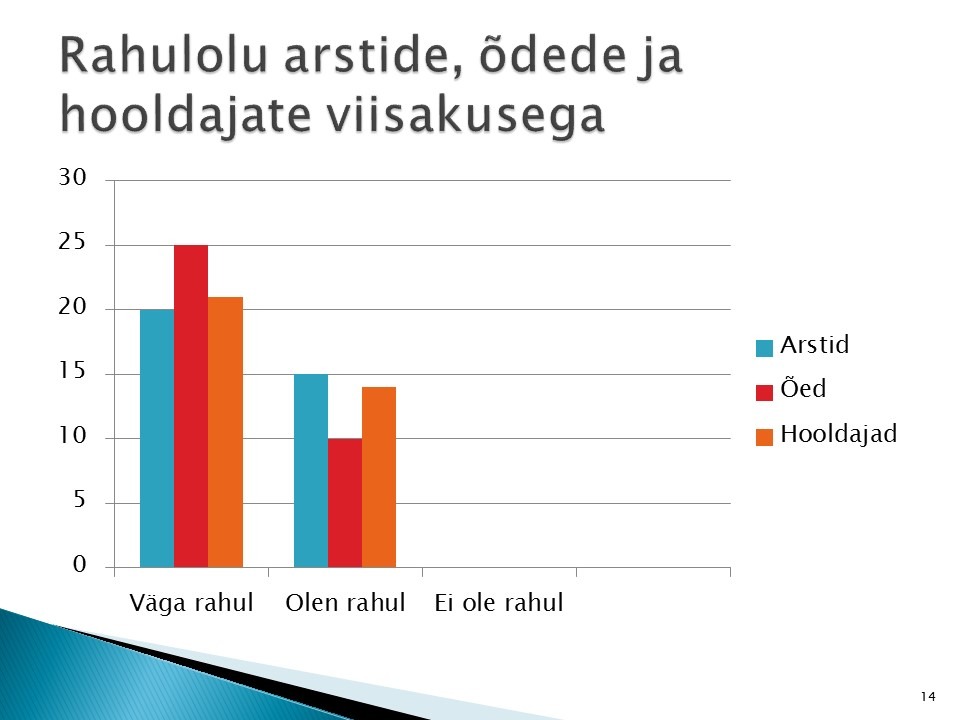 Rahulolu arstide, õdede ja hooldajate viisakusega

30
25
20
15
10
5
0

Väga rahul
Olen rahul
Ei ole rahul

Arstid
Õed
Hooldajad

14